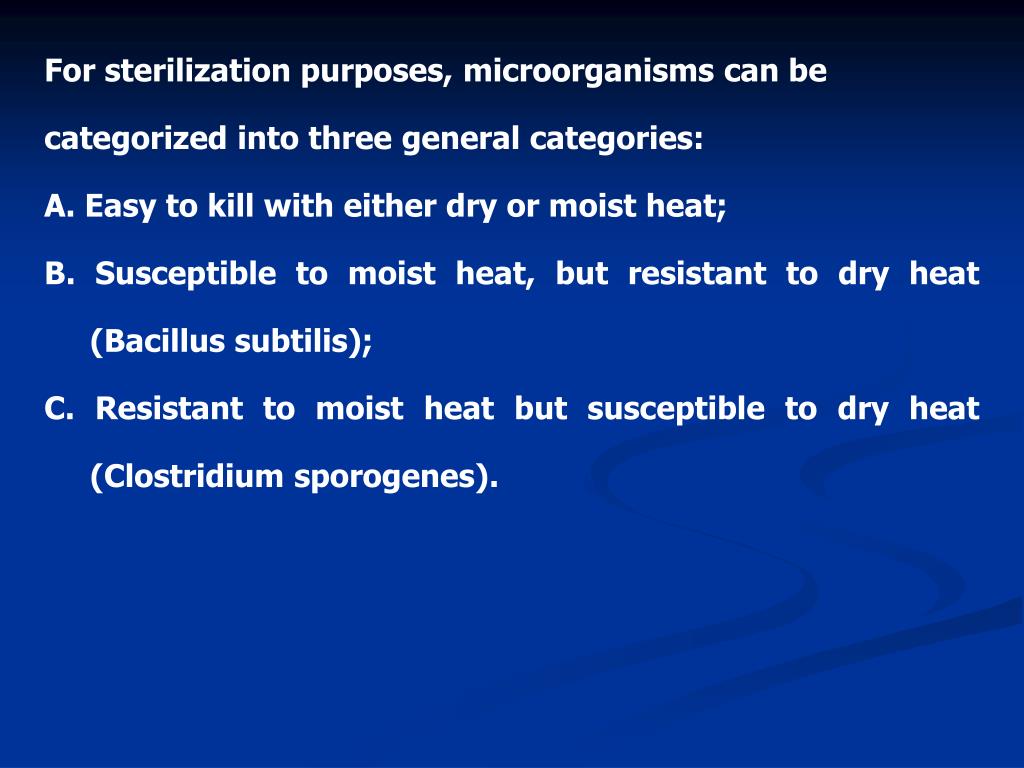 For sterilization purposes, microorganisms can be categorized into three general categories:

A. Easy to kill with either dry or moist heat;

B. Susceptible to moist heat, but resistant to dry heat (Bacillus subtilis);

C. Resistant to moist heat but susceptible to dry heat (Clostridium sporogenes).